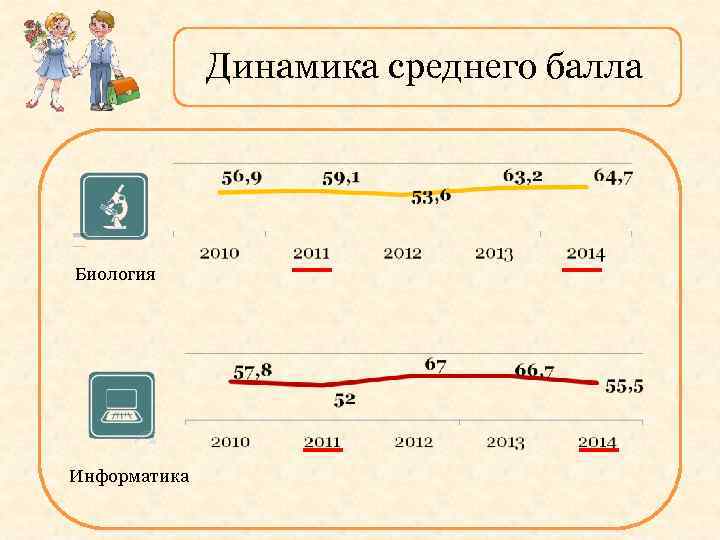 Динамика среднего балла

56,9
59,1
53,6
63,2
64,7

2010
2011
2012
2013
2014

Биология

57,8
52
67
66,7
55,5

2010
2011
2012
2013
2014

Информатика